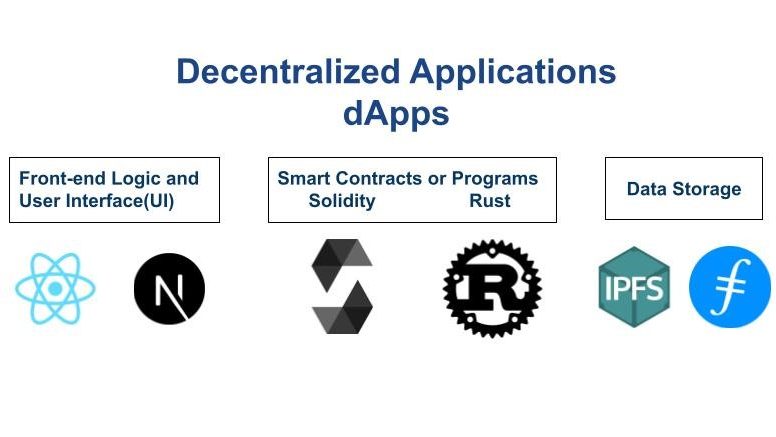 Decentralized Applications
dApps

Front-end Logic and User Interface(UI)

Smart Contracts or Programs
Solidity Rust

Data Storage

N

R

IPFS